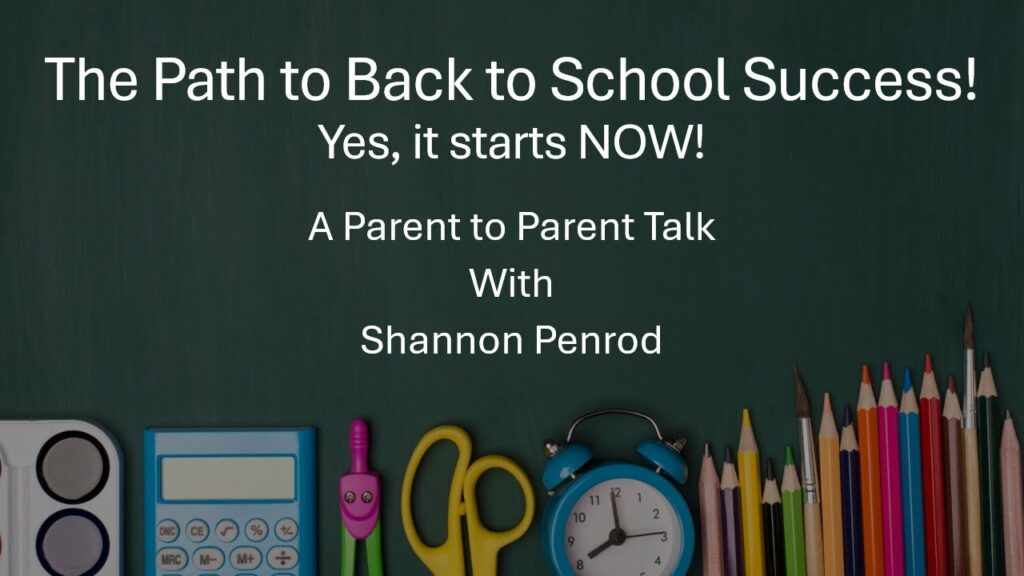 The Path to Back to School Success!
Yes, it starts NOW!

A Parent to Parent Talk
With
Shannon Penrod

ON/C CE √ % +/-
MRC M- M+ ÷

11 12 1 2 3 4 5 6 7 8 9 10